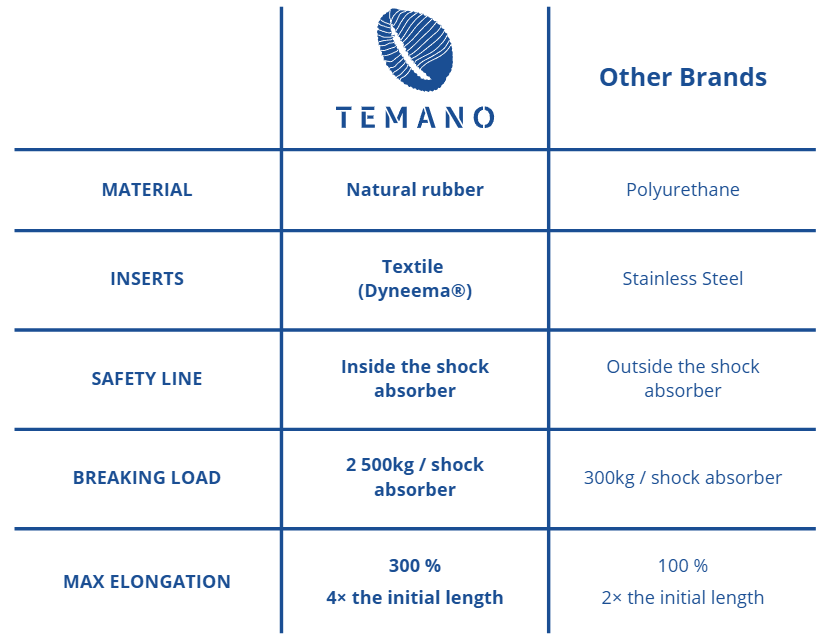 |  | TEMANO | Other Brands |
|---|---|---|
| MATERIAL | Natural rubber | Polyurethane |
| INSERTS | Textile (Dyneema®) | Stainless Steel |
| SAFETY LINE | Inside the shock absorber | Outside the shock absorber |
| BREAKING LOAD | 2 500kg / shock absorber | 300kg / shock absorber |
| MAX ELONGATION | 300 % 4× the initial length | 100 % 2× the initial length |